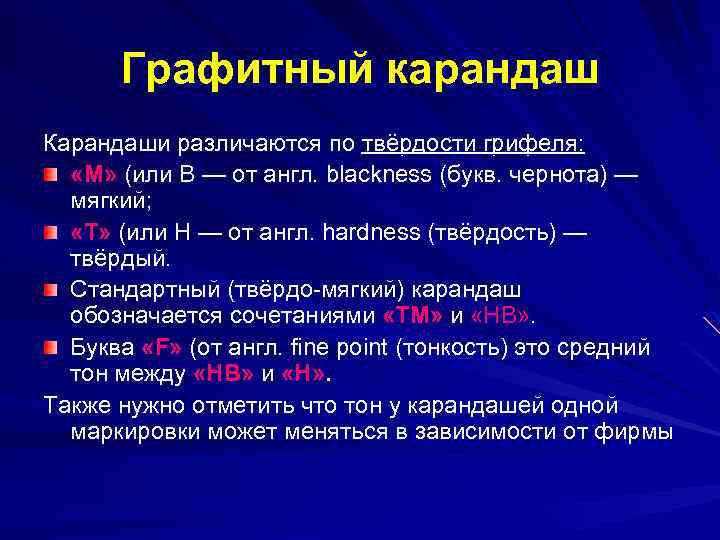 Графитный карандаш

Карандаши различаются по твёрдости грифеля:

«М» (или B — от англ. blackness (букв. чернота) — мягкий;

«Т» (или H — от англ. hardness (твёрдость) — твёрдый.

Стандартный (твёрдо-мягкий) карандаш обозначается сочетаниями «ТМ» и «HB».

Буква «F» (от англ. fine point (тонкость) это средний тон между «HB» и «H».

Также нужно отметить что тон у карандашей одной маркировки может меняться в зависимости от фирмы